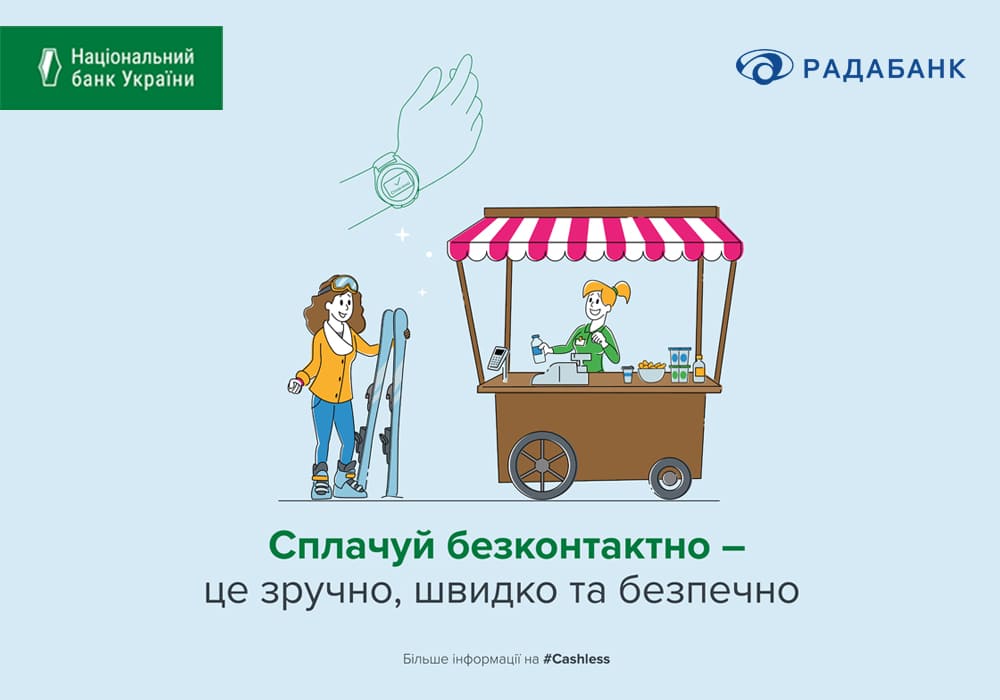 Національний банк України

РАДАБАНК

Сплачуй безконтактно –
це зручно, швидко та безпечно

Більше інформації на #Cashless